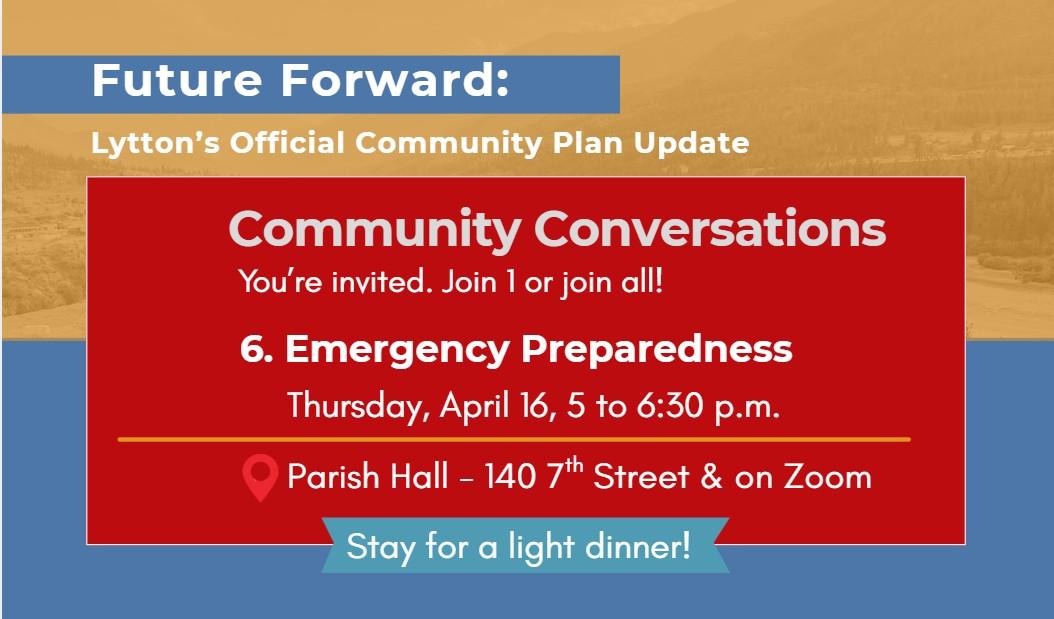 Future Forward:

Lytton's Official Community Plan Update

Community Conversations

You're invited. Join 1 or join all!

6. Emergency Preparedness

Thursday, April 16, 5 to 6:30 p.m.

Parish Hall – 140 7$^{th}$ Street & on Zoom

Stay for a light dinner!